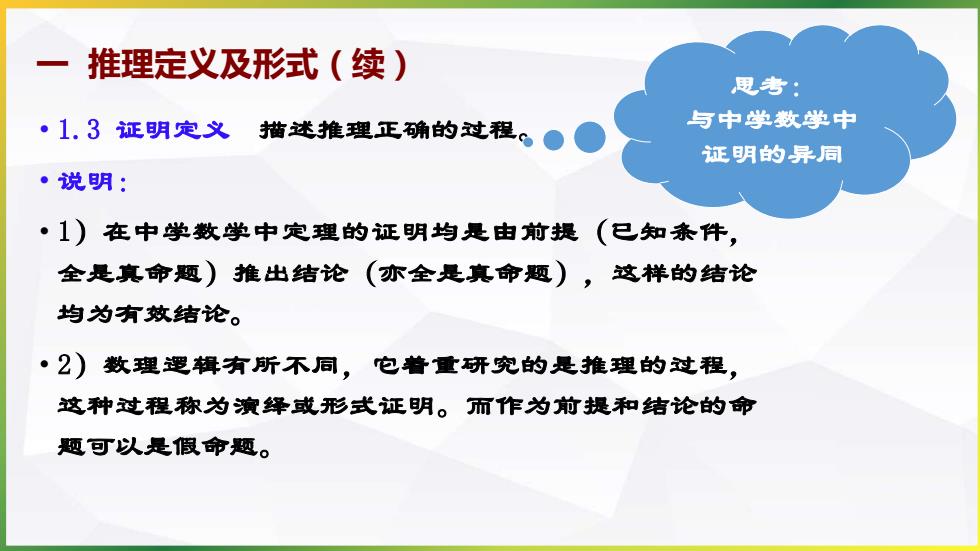 一 推理定义及形式（续）

思考：
与中学数学中
证明的异同

• 1.3 证明定义 描述推理正确的过程。

• 说明：

• 1）在中学数学中定理的证明均是由前提（已知条件，全是真命题）推出结论（亦全是真命题），这样的结论均为有效结论。

• 2）数理逻辑有所不同，它着重研究的是推理的过程，这种过程称为演绎或形式证明。而作为前提和结论的命题可以是假命题。